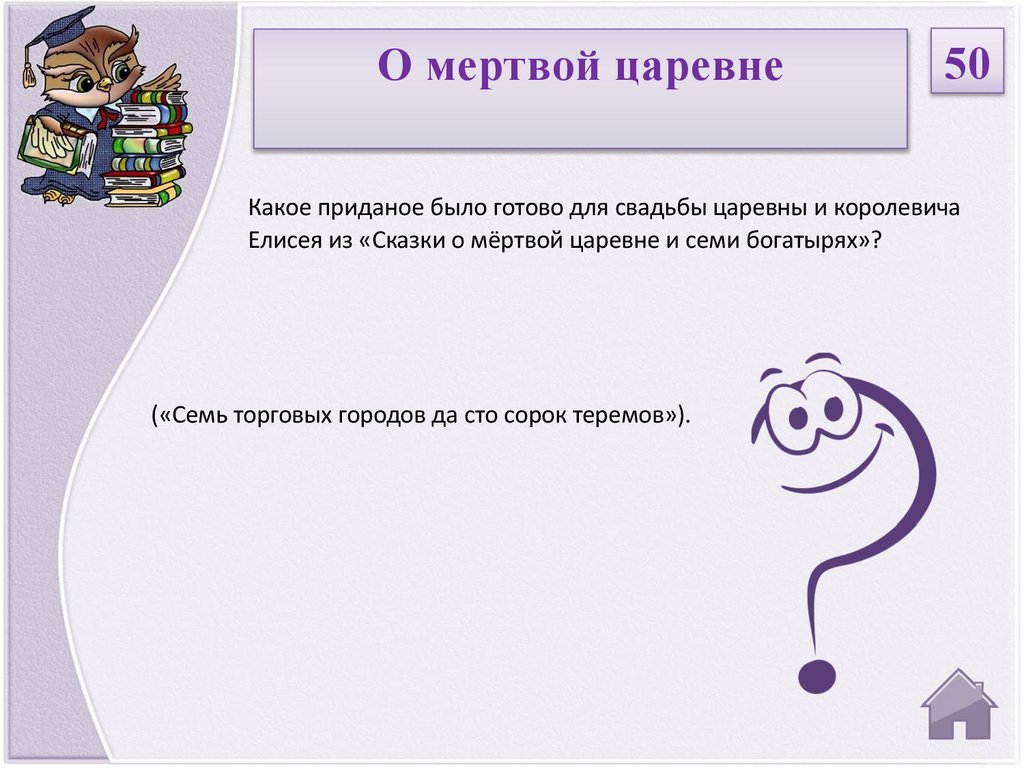 О мертвой царевне

50

Какое приданое было готово для свадьбы царевны и королевича Елисея из «Сказки о мёртвой царевне и семи богатырях»?

(«Семь торговых городов да сто сорок теремов»).